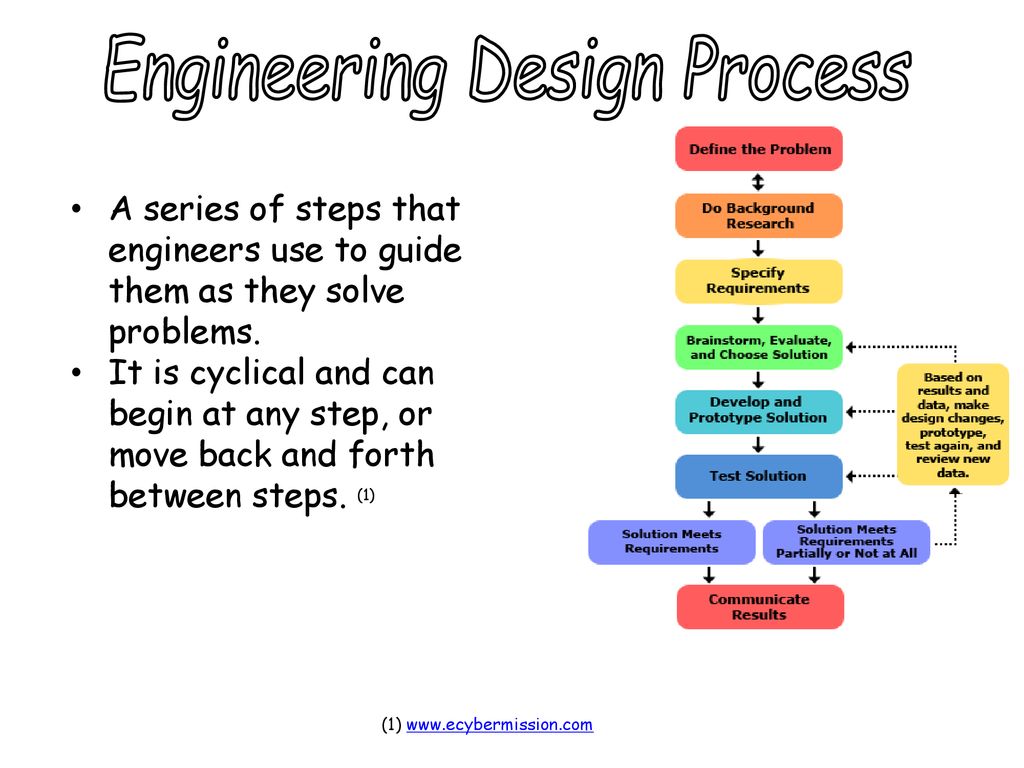 Engineering Design Process

• A series of steps that engineers use to guide them as they solve problems.
• It is cyclical and can begin at any step, or move back and forth between steps. (1)

Define the Problem

Do Background Research

Specify Requirements

Brainstorm, Evaluate, and Choose Solution

Develop and Prototype Solution

Test Solution

Solution Meets Requirements

Solution Meets Requirements Partially or Not at All

Communicate Results

Based on results and data, make design changes, prototype, test again, and review new data.

(1) www.ecybermission.com